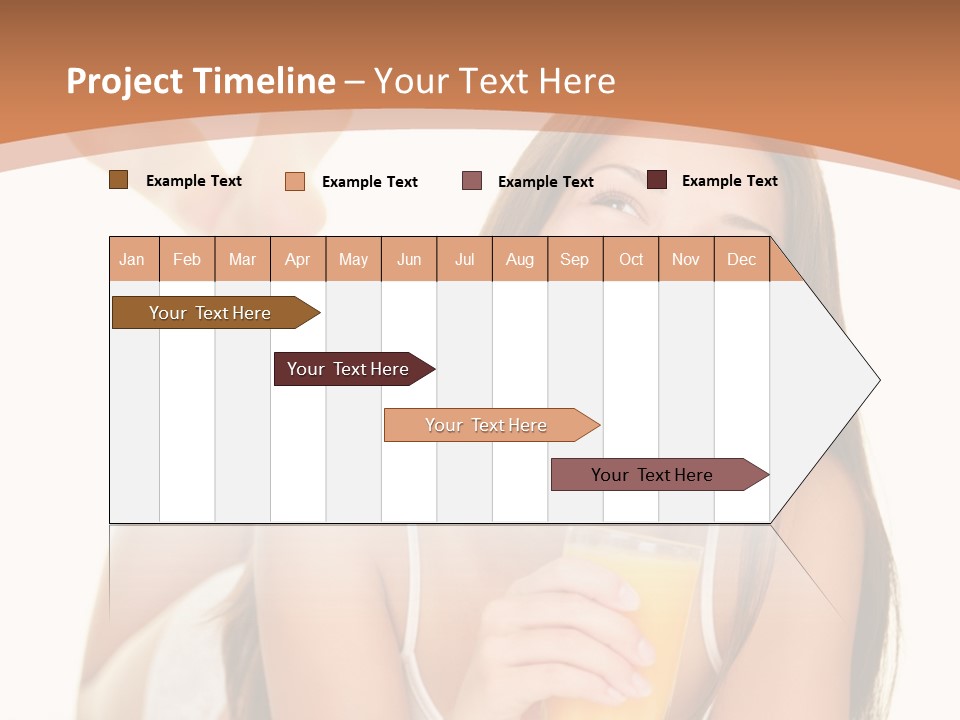 Project Timeline – Your Text Here

Example Text
Example Text
Example Text
Example Text

| Jan | Feb | Mar | Apr | May | Jun | Jul | Aug | Sep | Oct | Nov | Dec |
|---|---|---|---|---|---|---|---|---|---|---|---|

Your Text Here
Your Text Here
Your Text Here
Your Text Here